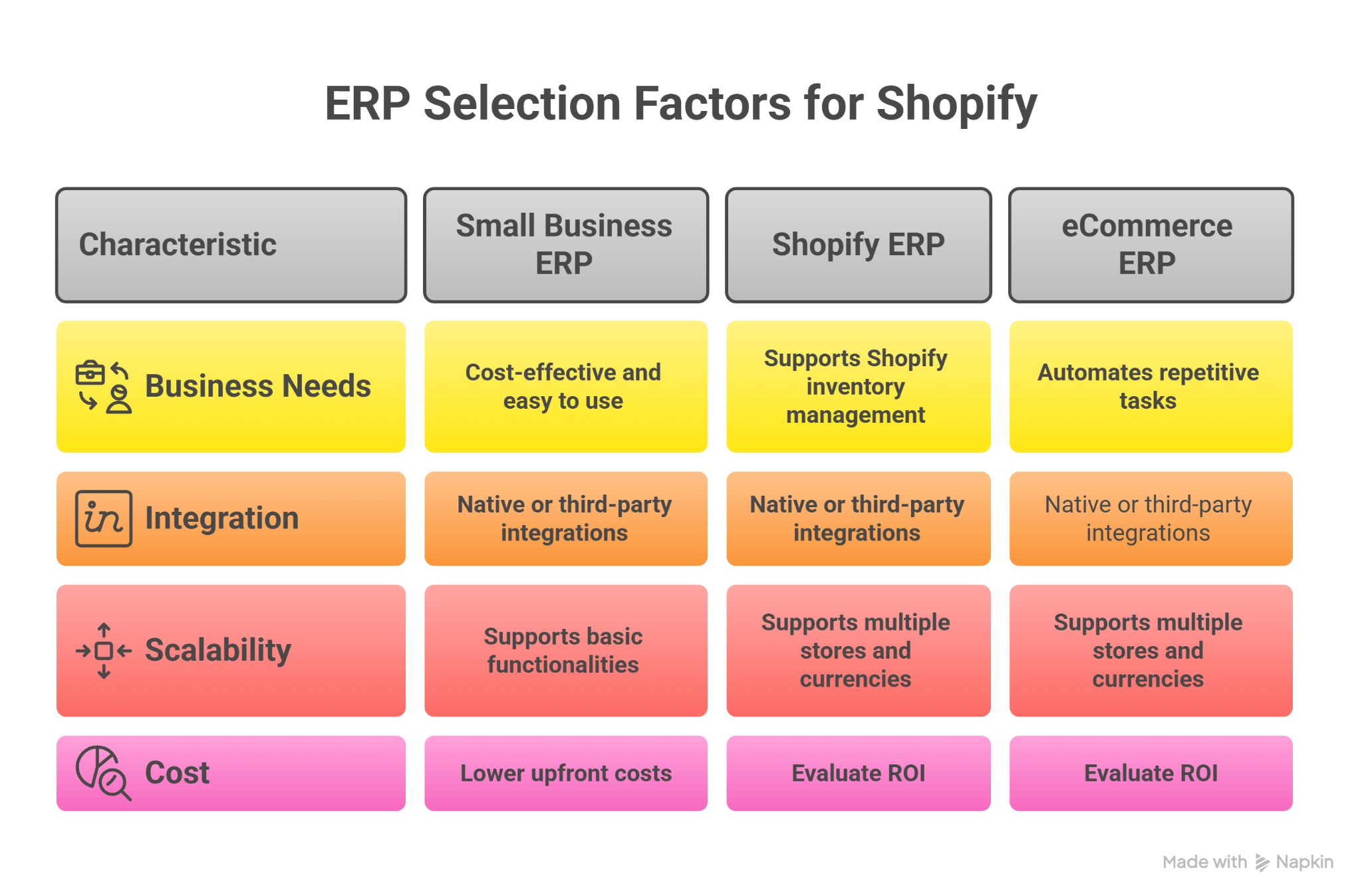 ERP Selection Factors for Shopify

| Characteristic | Small Business ERP | Shopify ERP | eCommerce ERP |
|---|---|---|---|
| Business Needs | Cost-effective and easy to use | Supports Shopify inventory management | Automates repetitive tasks |
| Integration | Native or third-party integrations | Native or third-party integrations | Native or third-party integrations |
| Scalability | Supports basic functionalities | Supports multiple stores and currencies | Supports multiple stores and currencies |
| Cost | Lower upfront costs | Evaluate ROI | Evaluate ROI |

Made with Napkin